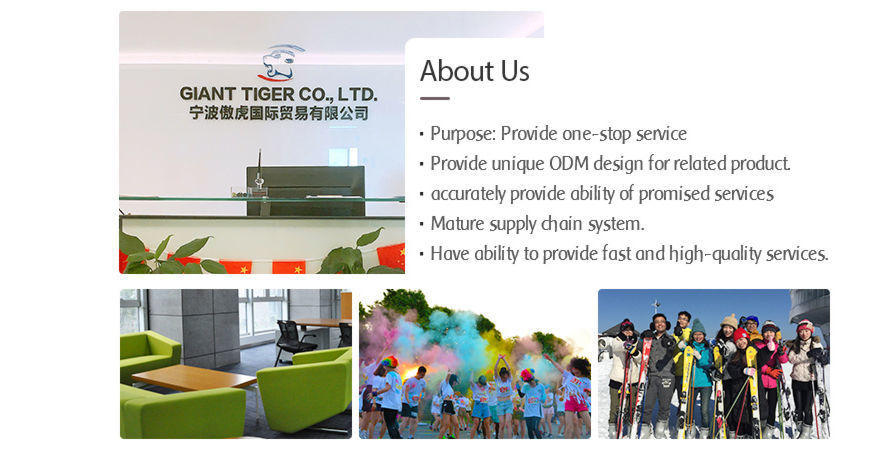 GIANT TIGER CO., LTD.
宁波傲虎国际贸易有限公司

About Us

· Purpose: Provide one-stop service
· Provide unique ODM design for related product.
· accurately provide ability of promised services
· Mature supply chain system.
· Have ability to provide fast and high-quality services.